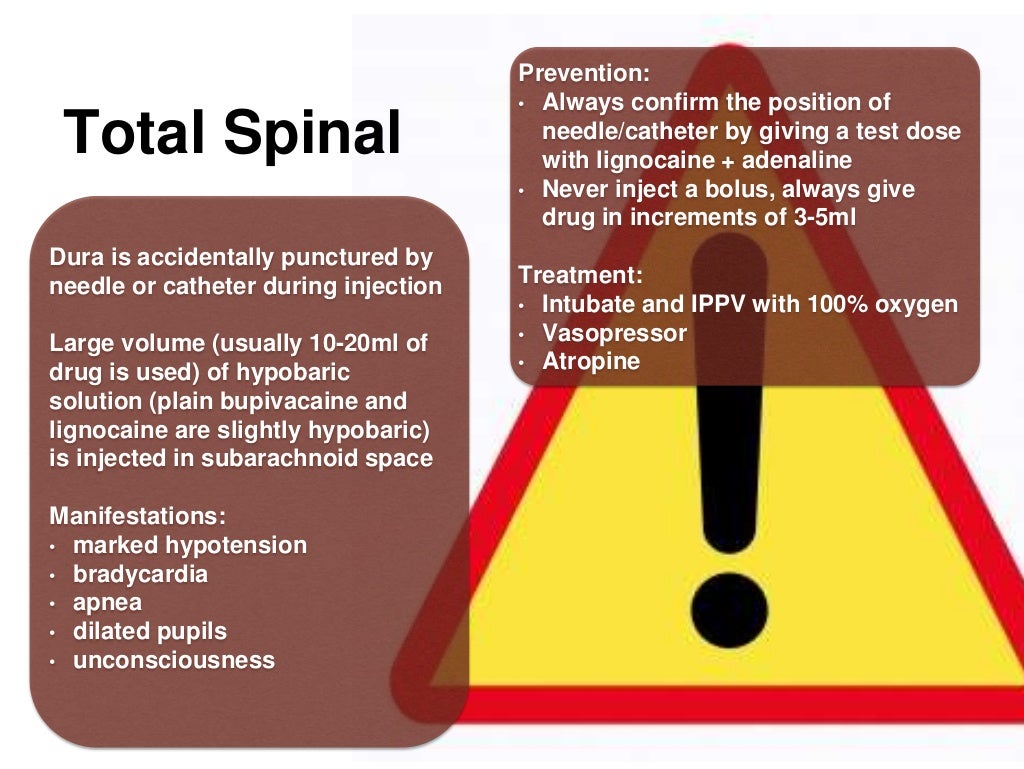 Total Spinal

Dura is accidentally punctured by needle or catheter during injection

Large volume (usually 10-20ml of drug is used) of hypobaric solution (plain bupivacaine and lignocaine are slightly hypobaric) is injected in subarachnoid space

Manifestations:
• marked hypotension
• bradycardia
• apnea
• dilated pupils
• unconsciousness

Prevention:
• Always confirm the position of needle/catheter by giving a test dose with lignocaine + adenaline
• Never inject a bolus, always give drug in increments of 3-5ml

Treatment:
• Intubate and IPPV with 100% oxygen
• Vasopressor
• Atropine